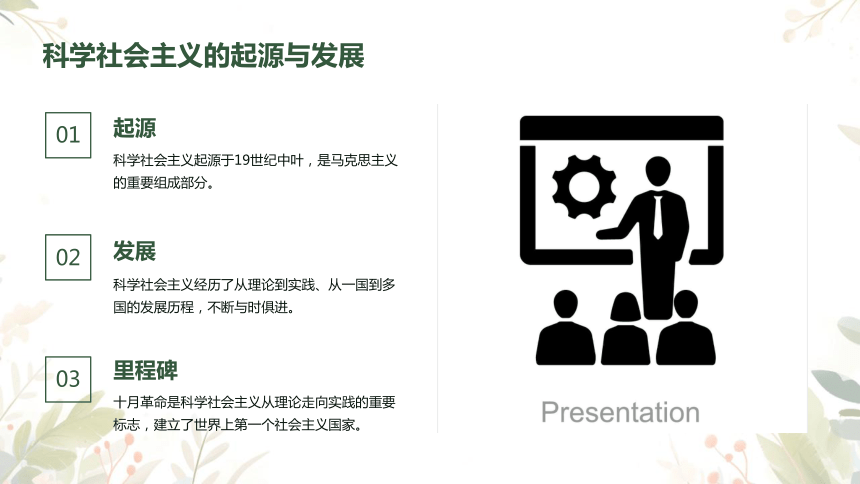 科学社会主义的起源与发展

01

起源

科学社会主义起源于19世纪中叶，是马克思主义的重要组成部分。

02

发展

科学社会主义经历了从理论到实践、从一国到多国的发展历程，不断与时俱进。

03

里程碑

十月革命是科学社会主义从理论走向实践的重要标志，建立了世界上第一个社会主义国家。

Presentation